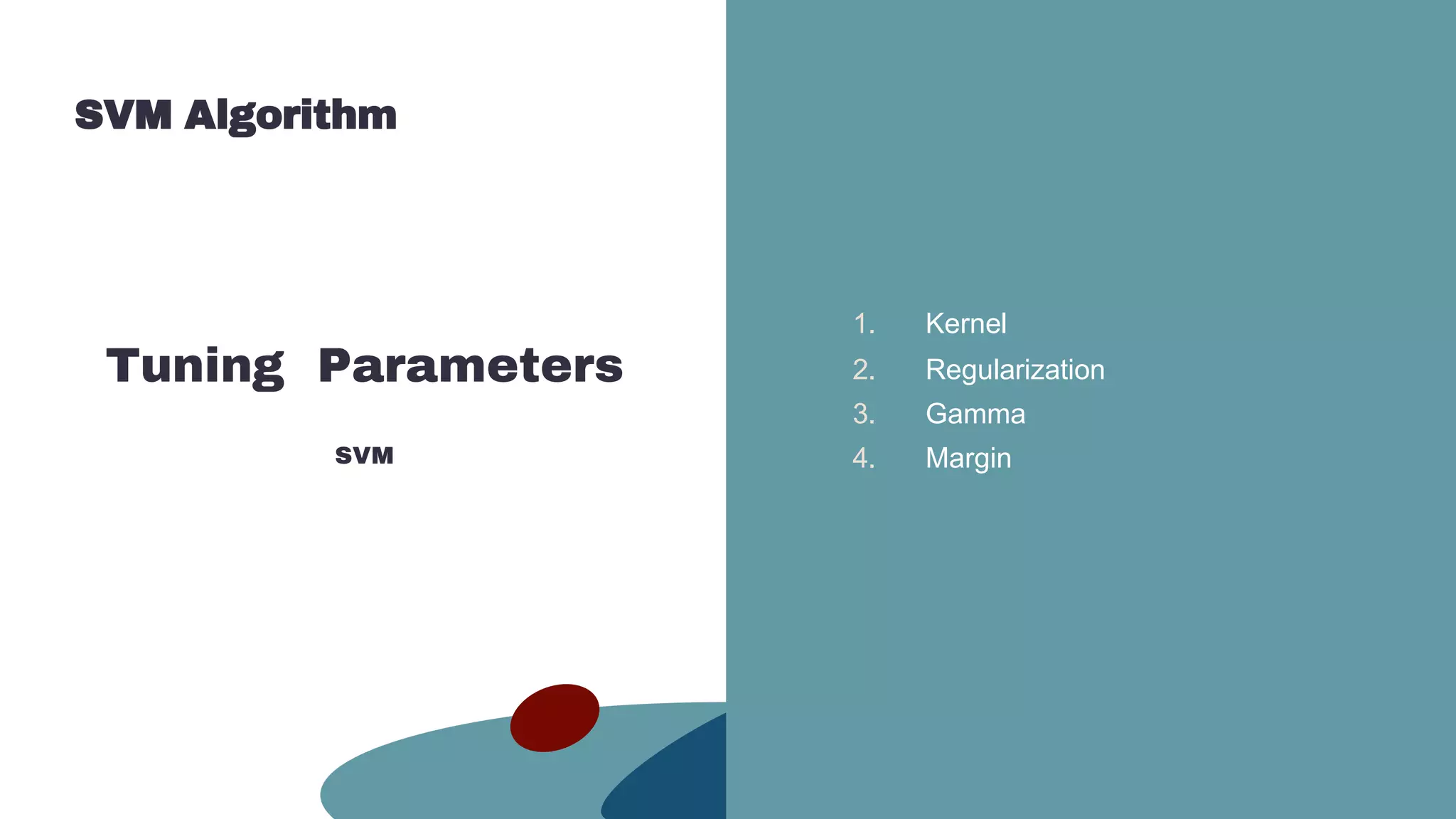 SVM Algorithm

Tuning Parameters

SVM

1. Kernel
2. Regularization
3. Gamma
4. Margin